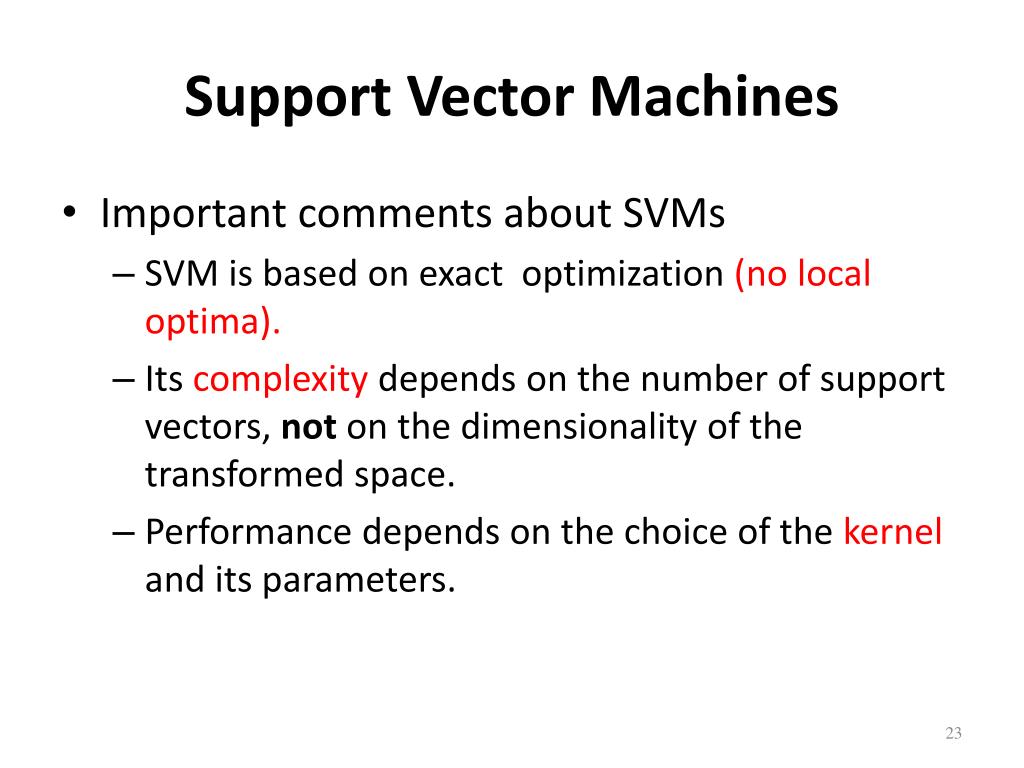 Support Vector Machines

• Important comments about SVMs

– SVM is based on exact optimization (no local optima).

– Its complexity depends on the number of support vectors, not on the dimensionality of the transformed space.

– Performance depends on the choice of the kernel and its parameters.

23